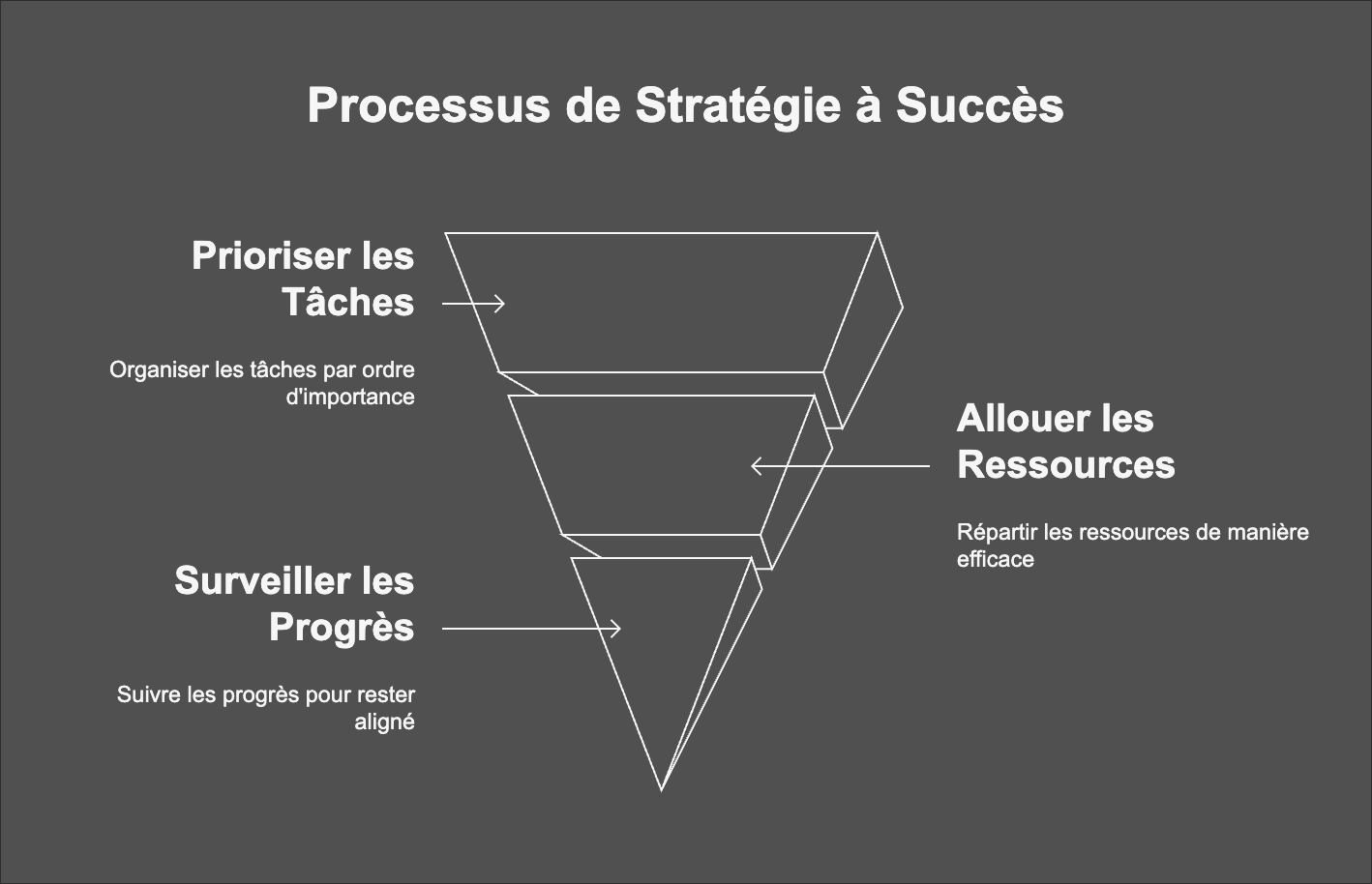 Processus de Stratégie à Succès

Prioriser les Tâches

Organiser les tâches par ordre d'importance

Allouer les Ressources

Répartir les ressources de manière efficace

Surveiller les Progrès

Suivre les progrès pour rester aligné